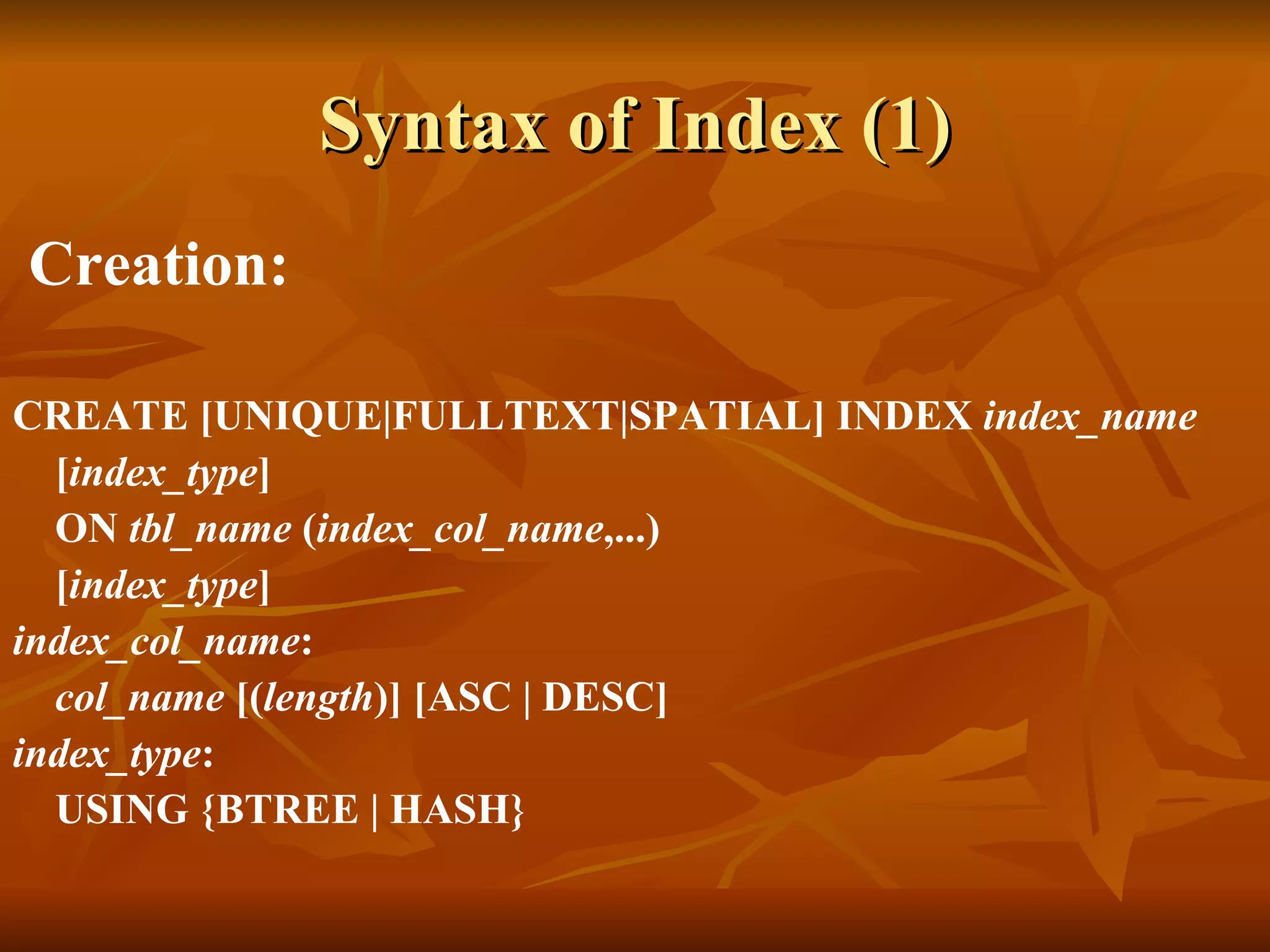 Syntax of Index (1)

Creation:

CREATE [UNIQUE|FULLTEXT|SPATIAL] INDEX index_name
[index_type]
ON tbl_name (index_col_name,...)
[index_type]
index_col_name:
col_name [(length)] [ASC | DESC]
index_type:
USING {BTREE | HASH}